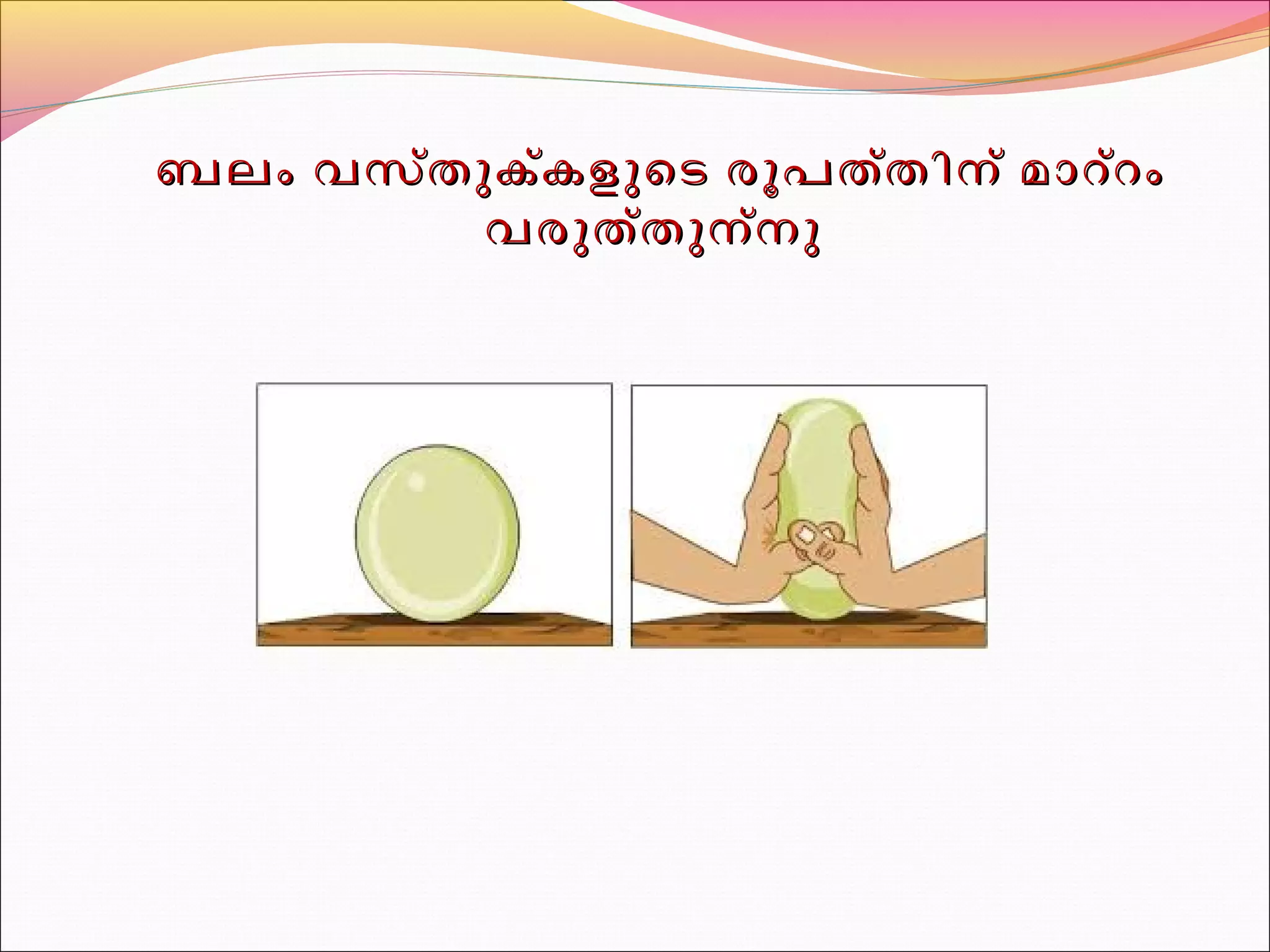 ബലം വസ്തുക്കളുടെ രൂപത്തിന് മാറ്റം വരുത്തുന്നു